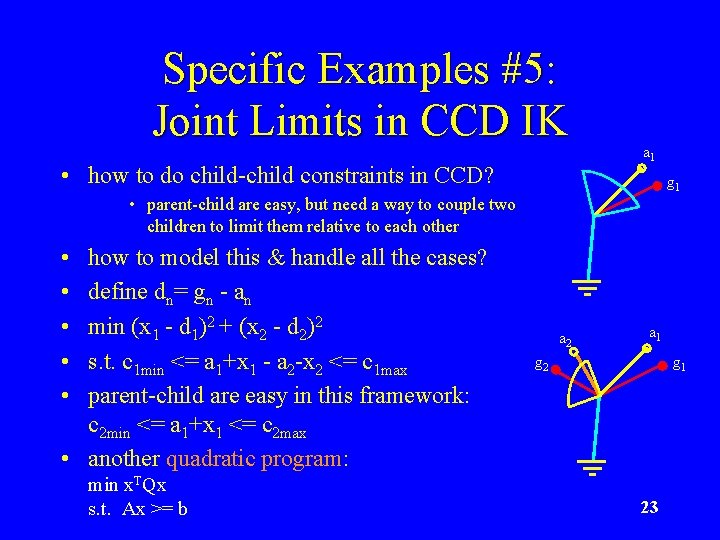 Specific Examples #5:
Joint Limits in CCD IK

• how to do child-child constraints in CCD?
  • parent-child are easy, but need a way to couple two children to limit them relative to each other
• how to model this & handle all the cases?
• define $d_n = g_n - a_n$
• min $(x_1 - d_1)^2 + (x_2 - d_2)^2$
• s.t. $c_{1min} <= a_1+x_1 - a_2-x_2 <= c_{1max}$
• parent-child are easy in this framework: $c_{2min} <= a_1+x_1 <= c_{2max}$
• another quadratic program:
min $x^TQx$
s.t. Ax >= b

$a_1$
$g_1$
$a_2$
$a_1$
$g_2$
$g_1$

23